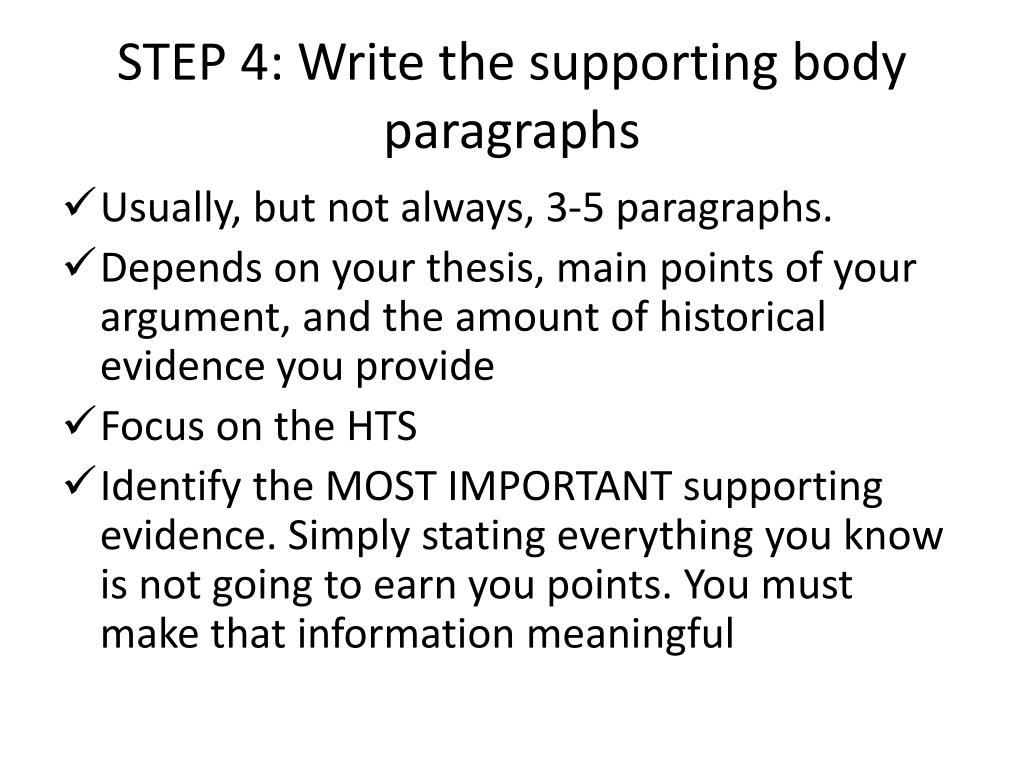 STEP 4: Write the supporting body paragraphs

✓ Usually, but not always, 3-5 paragraphs.
✓ Depends on your thesis, main points of your argument, and the amount of historical evidence you provide
✓ Focus on the HTS
✓ Identify the MOST IMPORTANT supporting evidence. Simply stating everything you know is not going to earn you points. You must make that information meaningful